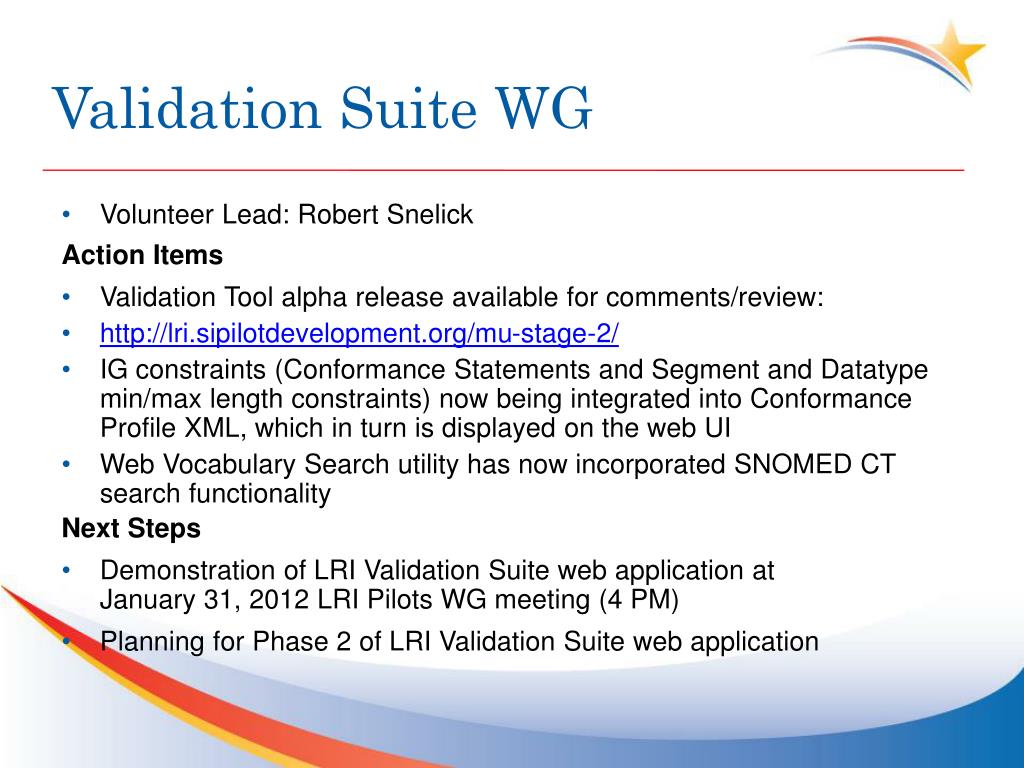 Validation Suite WG

• Volunteer Lead: Robert Snelick

Action Items

• Validation Tool alpha release available for comments/review:
• http://lri.sipilotdevelopment.org/mu-stage-2/
• IG constraints (Conformance Statements and Segment and Datatype min/max length constraints) now being integrated into Conformance Profile XML, which in turn is displayed on the web UI
• Web Vocabulary Search utility has now incorporated SNOMED CT search functionality

Next Steps

• Demonstration of LRI Validation Suite web application at January 31, 2012 LRI Pilots WG meeting (4 PM)
• Planning for Phase 2 of LRI Validation Suite web application